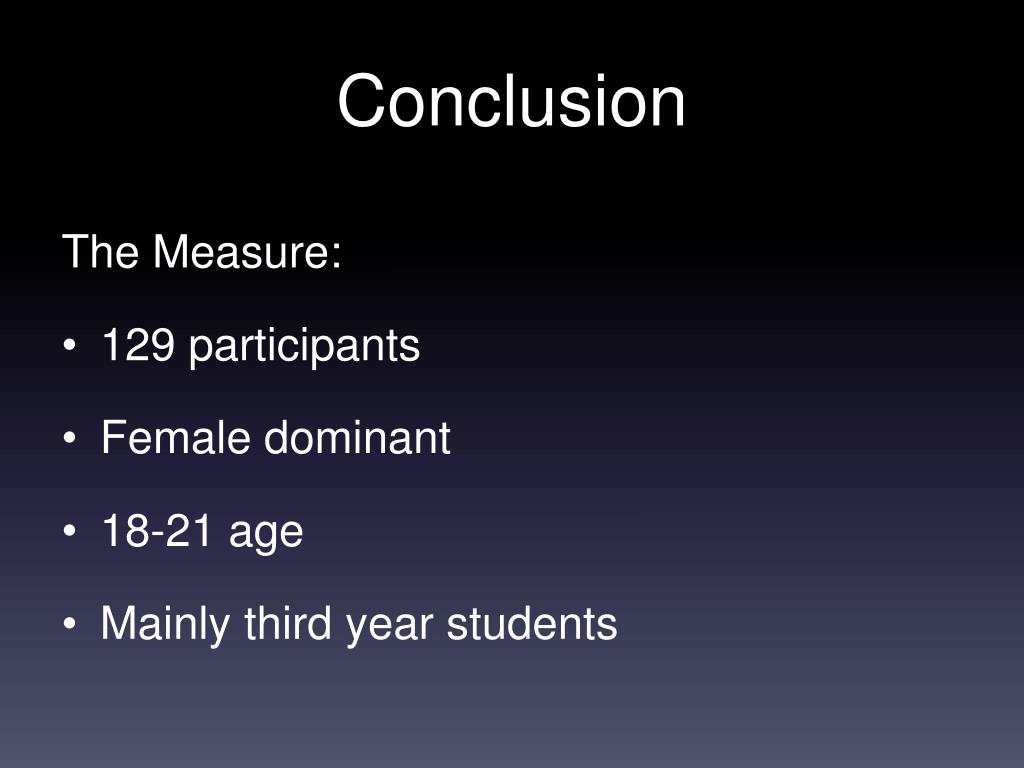 Conclusion

The Measure:

• 129 participants

• Female dominant

• 18-21 age

• Mainly third year students